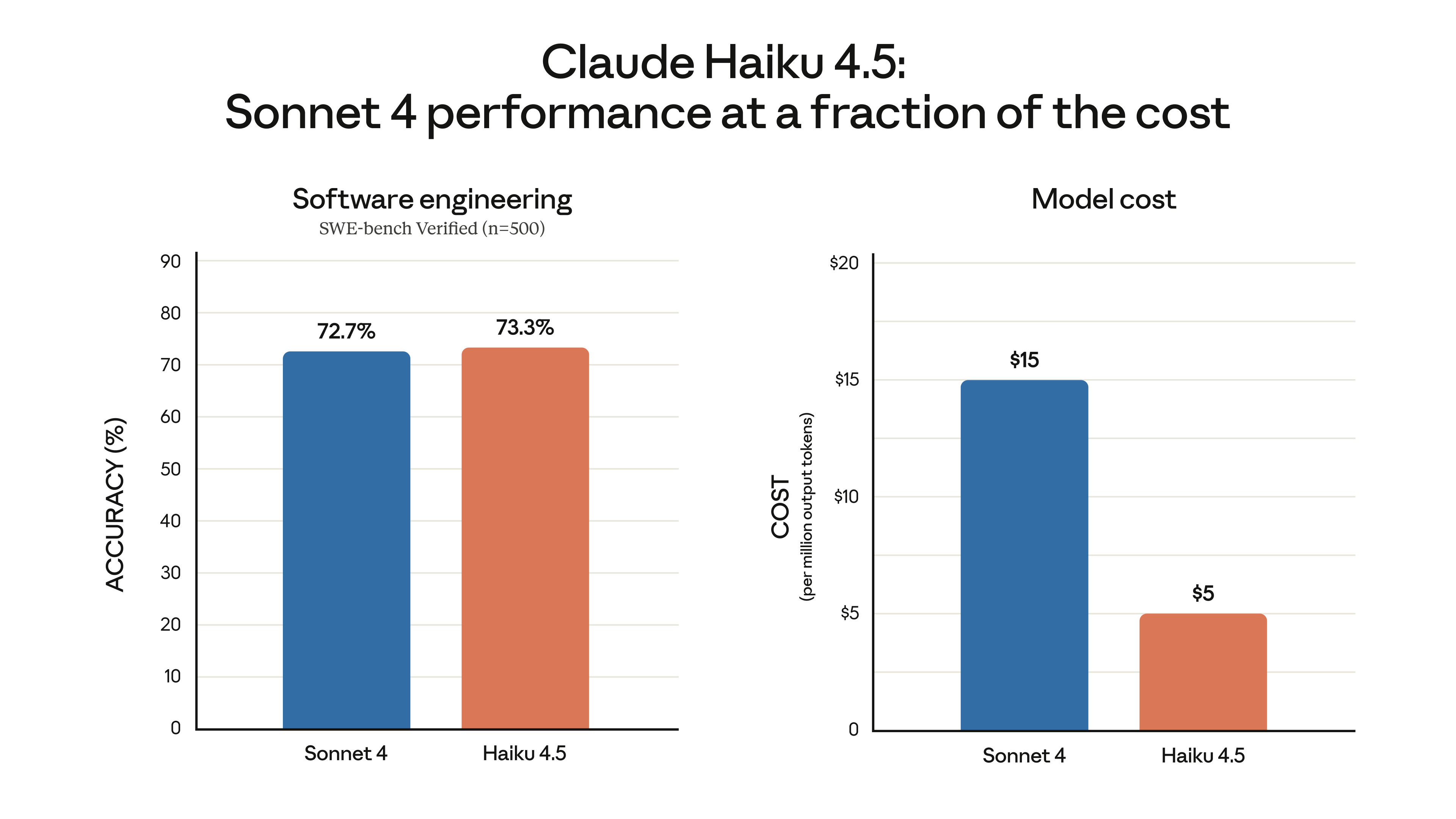 Claude Haiku 4.5:
Sonnet 4 performance at a fraction of the cost

Software engineering
SWE-bench Verified (n=500)

ACCURACY (%)

90
80
70
60
50
40
30
20
10
0

72.7%
73.3%

Sonnet 4
Haiku 4.5

Model cost

COST
(per million output tokens)

$20
$15
$10
$5
0

$15
$5

Sonnet 4
Haiku 4.5